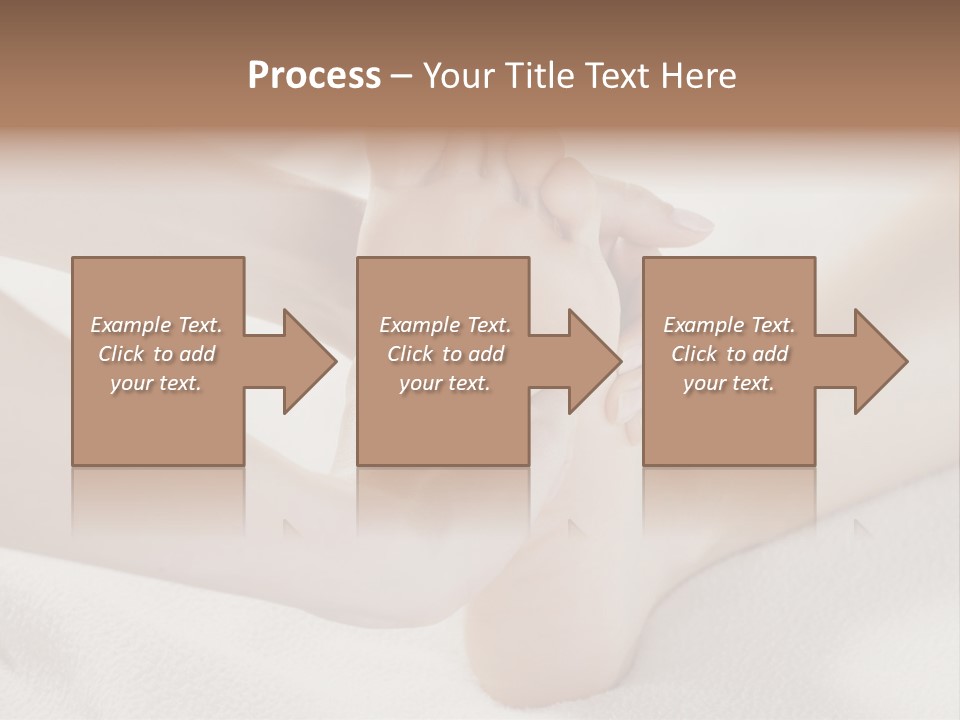 Process – Your Title Text Here

Example Text. Click to add your text.

Example Text. Click to add your text.

Example Text. Click to add your text.